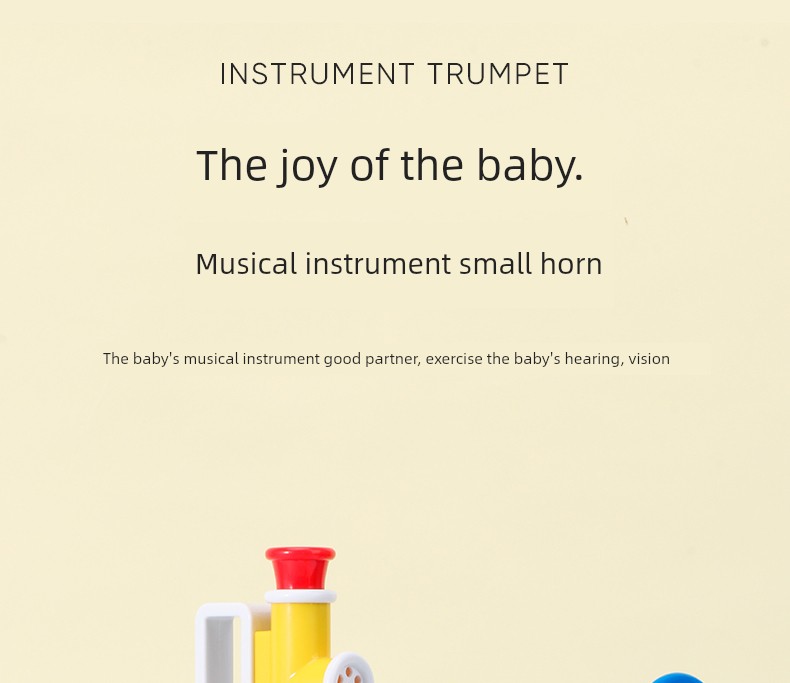 INSTRUMENT TRUMPET

The joy of the baby.

Musical instrument small horn

The baby's musical instrument good partner, exercise the baby's hearing, vision